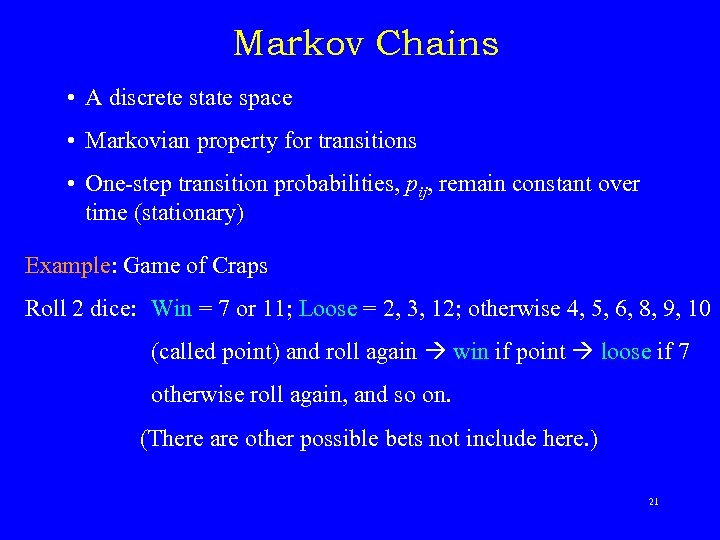 Markov Chains

• A discrete state space

• Markovian property for transitions

• One-step transition probabilities, $p_{ij}$, remain constant over time (stationary)

Example: Game of Craps

Roll 2 dice: Win = 7 or 11; Loose = 2, 3, 12; otherwise 4, 5, 6, 8, 9, 10

(called point) and roll again → win if point → loose if 7

otherwise roll again, and so on.

(There are other possible bets not include here.)

21